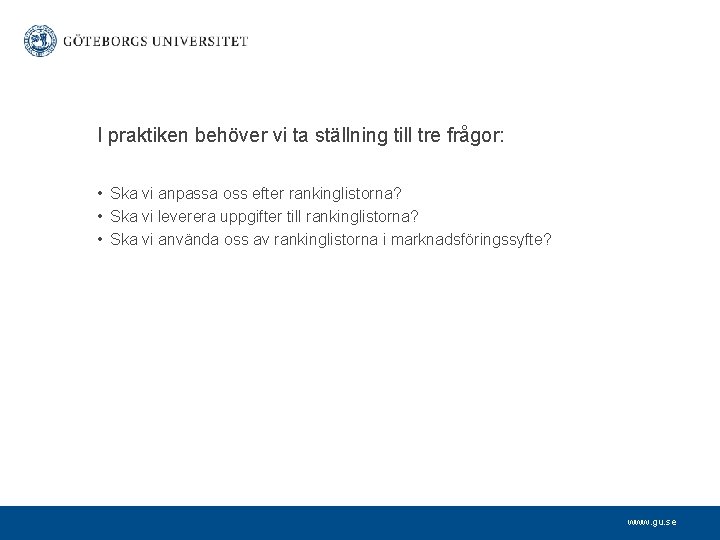 GÖTEBORGS UNIVERSITET

I praktiken behöver vi ta ställning till tre frågor:

• Ska vi anpassa oss efter rankinglistorna?
• Ska vi leverera uppgifter till rankinglistorna?
• Ska vi använda oss av rankinglistorna i marknadsföringssyfte?

www.gu.se